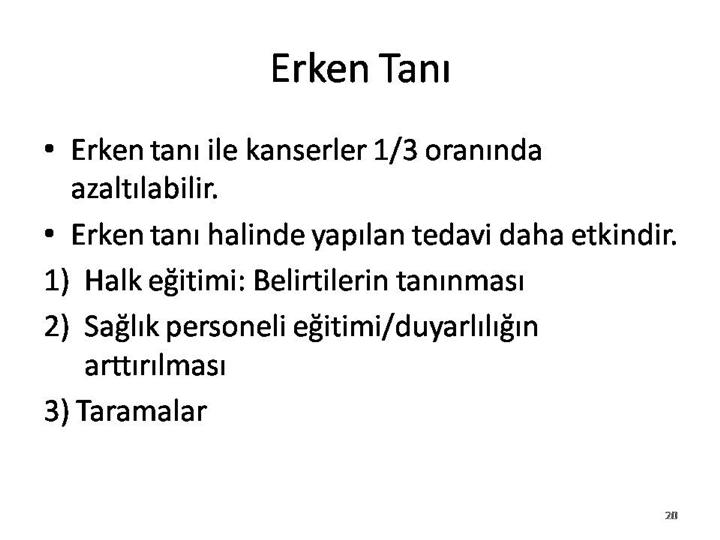 Erken Tanı

• Erken tanı ile kanserler 1/3 oranında azaltılabilir.

• Erken tanı halinde yapılan tedavi daha etkindir.

1) Halk eğitimi: Belirtilerin tanınması

2) Sağlık personeli eğitimi/duyarlılığın arttırılması

3) Taramalar

28